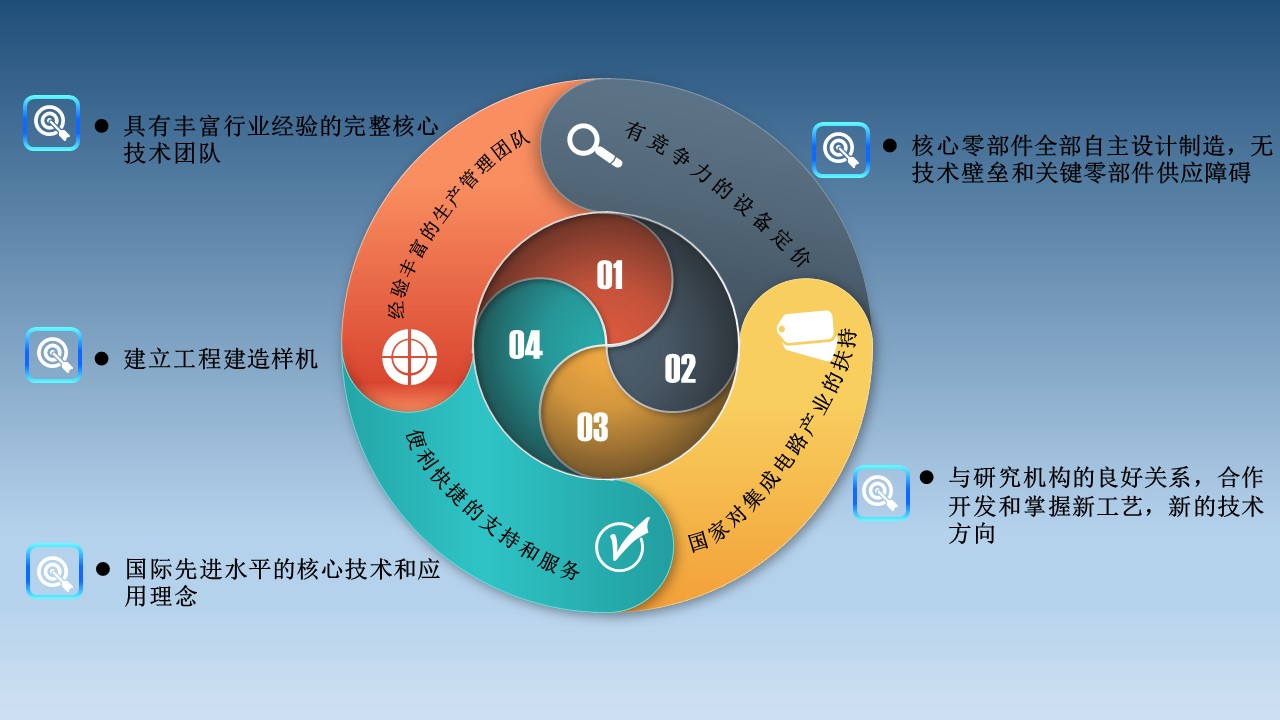 ● 具有丰富行业经验的完整核心技术团队

● 建立工程建造样机

● 国际先进水平的核心技术和应用理念

经验丰富的生产管理团队

有竞争力的设备定价

国家对集成电路产业的扶持

便利快捷的支持和服务

01

02

03

04

● 核心零部件全部自主设计制造，无技术壁垒和关键零部件供应障碍

● 与研究机构的良好关系，合作开发和掌握新工艺，新的技术方向